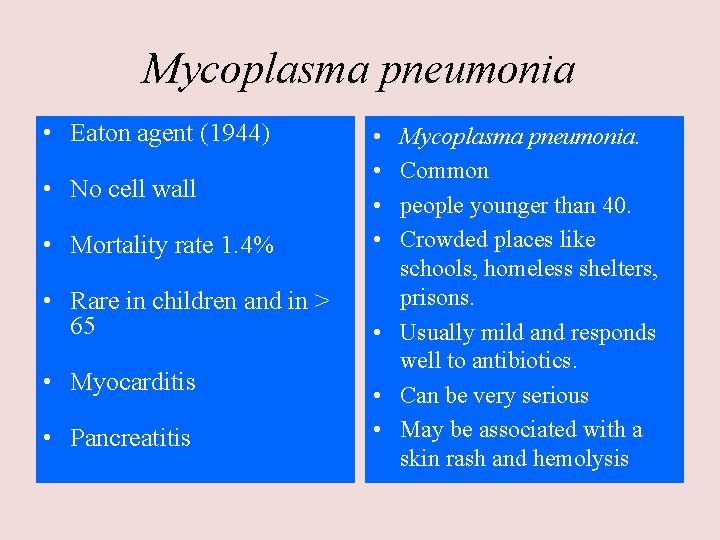 Mycoplasma pneumonia

• Eaton agent (1944)
• No cell wall
• Mortality rate 1.4%
• Rare in children and in > 65
• Myocarditis
• Pancreatitis

• Mycoplasma pneumonia.
• Common
• people younger than 40.
• Crowded places like schools, homeless shelters, prisons.
• Usually mild and responds well to antibiotics.
• Can be very serious
• May be associated with a skin rash and hemolysis